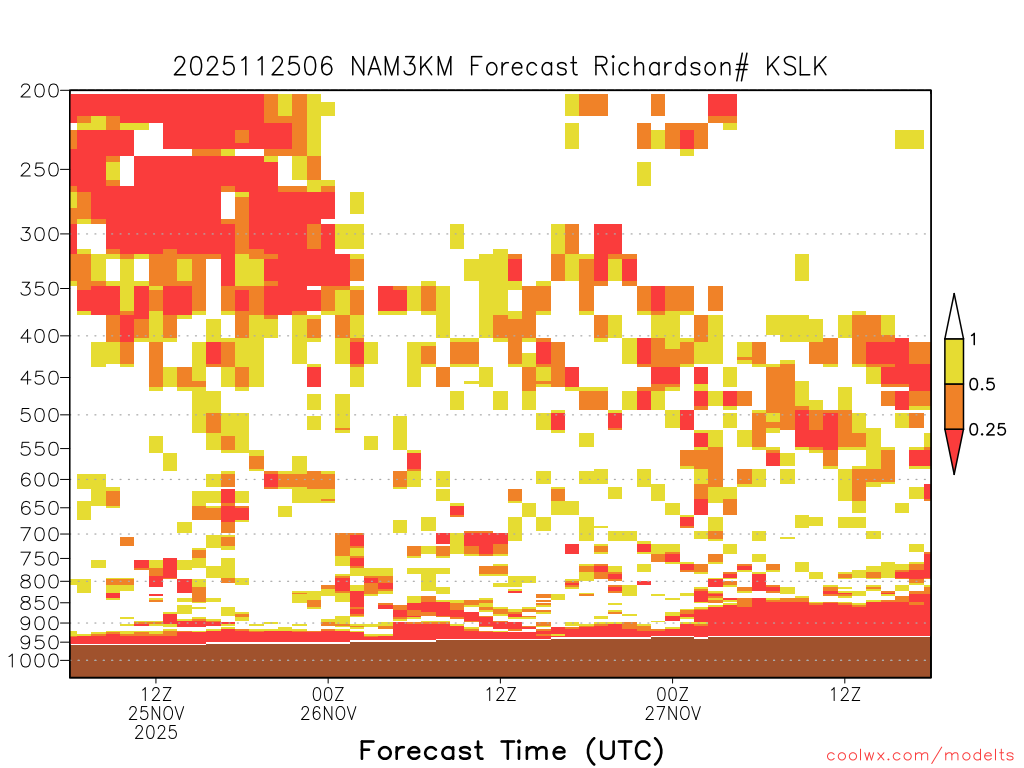 2025112506 NAM3KM Forecast Richardson# KSLK

200
250
300
350
400
450
500
550
600
650
700
750
800
850
900
950
1000

1
0.5
0.25

12Z
25NOV
2025

00Z
26NOV

12Z

00Z
27NOV

12Z

Forecast Time (UTC)

coolwx.com/modelts